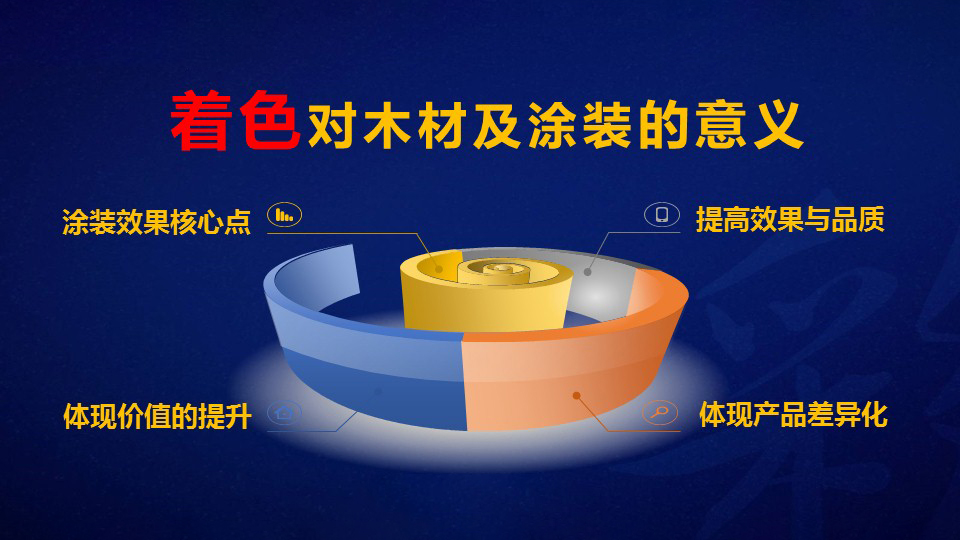 着色对木材及涂装的意义

涂装效果核心点

提高效果与品质

体现价值的提升

体现产品差异化